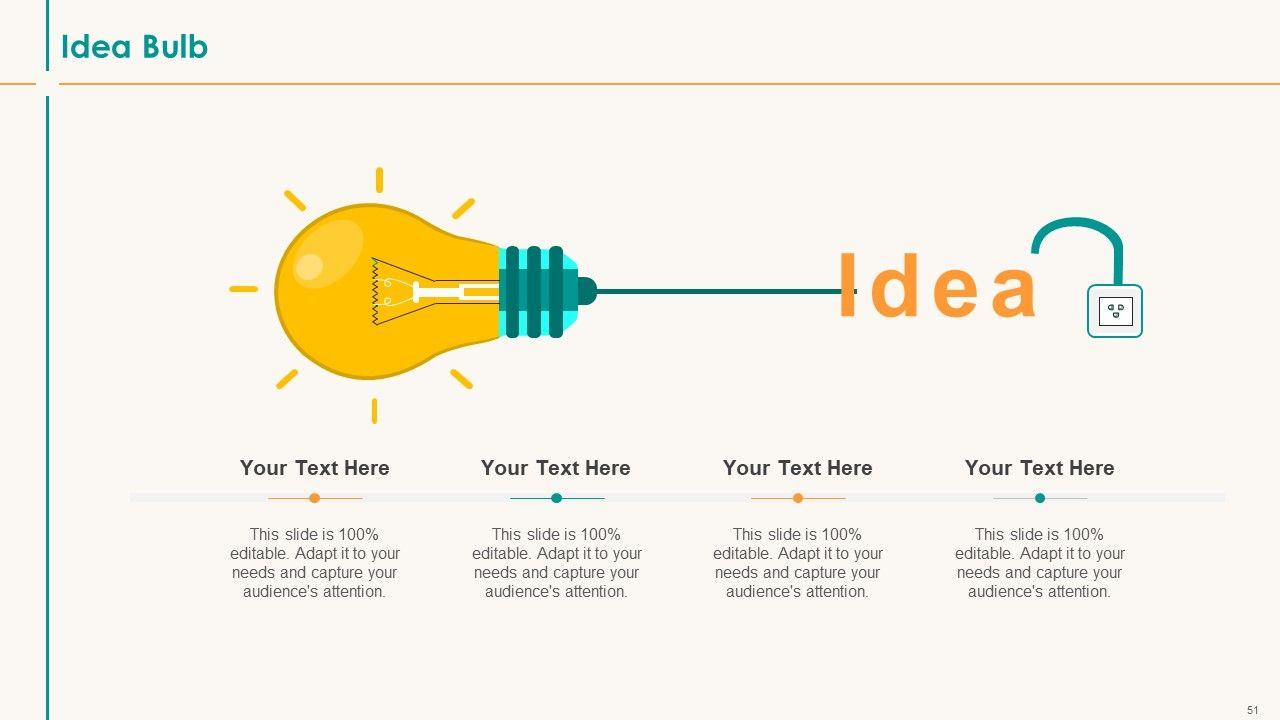 Idea Bulb

Idea

Your Text Here

This slide is 100% editable. Adapt it to your needs and capture your audience's attention.

Your Text Here

This slide is 100% editable. Adapt it to your needs and capture your audience's attention.

Your Text Here

This slide is 100% editable. Adapt it to your needs and capture your audience's attention.

Your Text Here

This slide is 100% editable. Adapt it to your needs and capture your audience's attention.

51